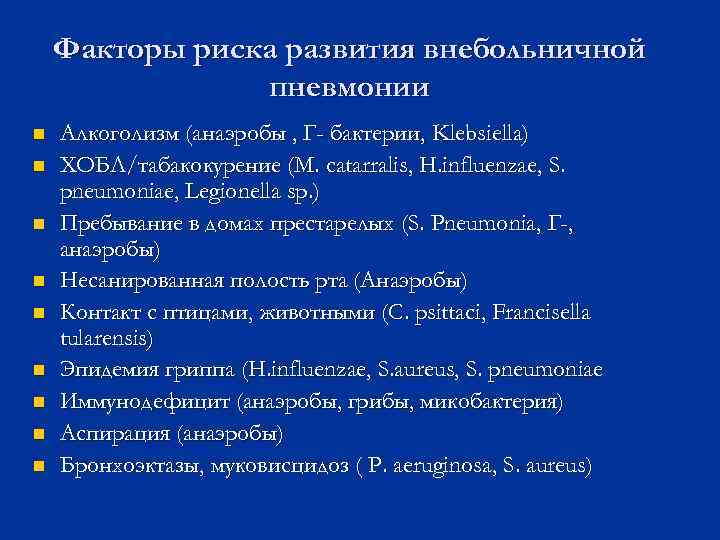 Факторы риска развития внебольничной пневмонии

- Алкоголизм (анаэробы , Г- бактерии, Klebsiella)
- ХОБЛ/табакокурение (M. catarralis, H.influenzae, S. pneumoniae, Legionella sp.)
- Пребывание в домах престарелых (S. Pneumonia, Г-, анаэробы)
- Несанированная полость рта (Анаэробы)
- Контакт с птицами, животными (C. psittaci, Francisella tularensis)
- Эпидемия гриппа (H.influenzae, S.aureus, S. pneumoniae
- Иммунодефицит (анаэробы, грибы, микобактерия)
- Аспирация (анаэробы)
- Бронхоэктазы, муковисцидоз ( P. aeruginosa, S. aureus)